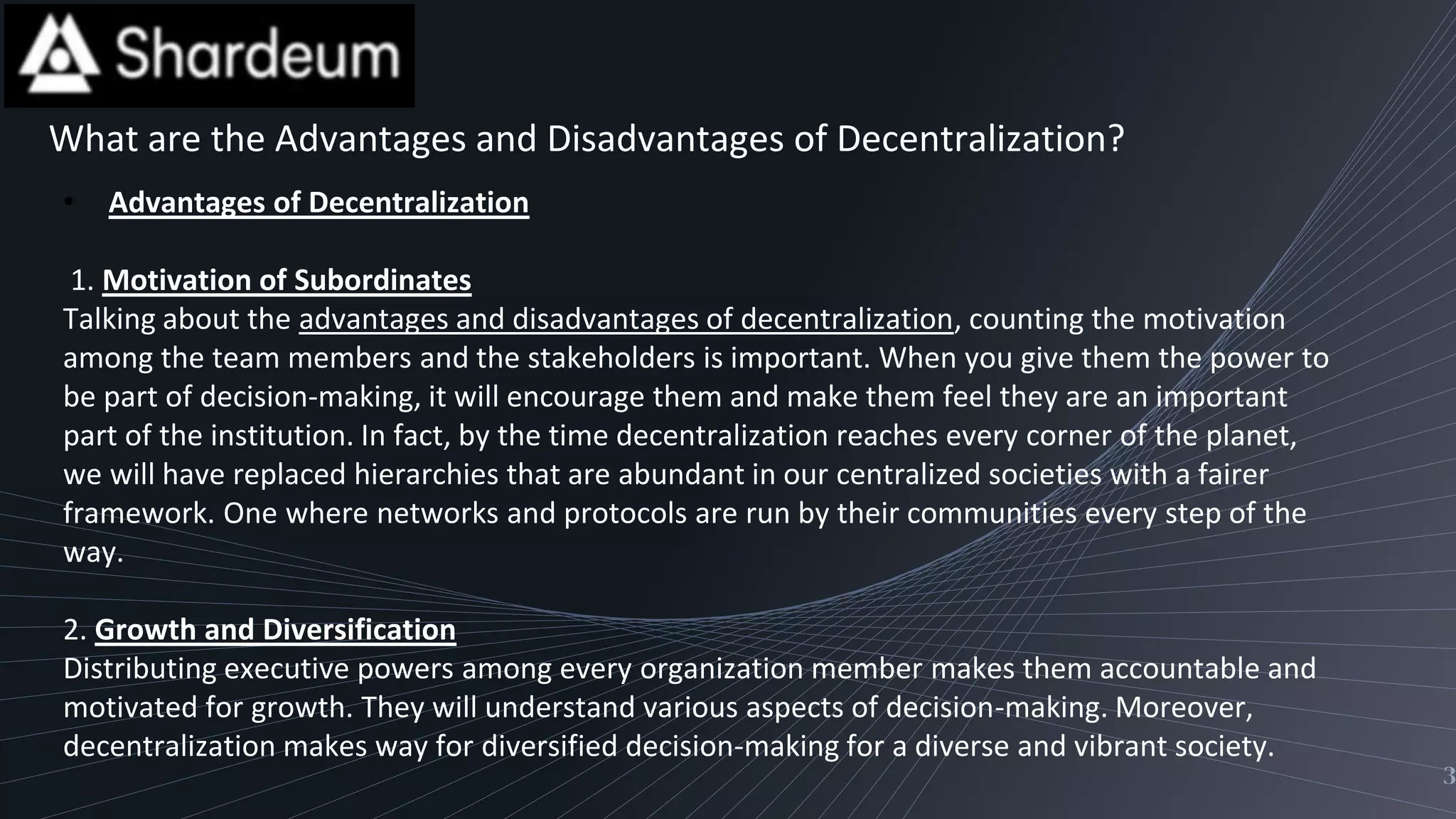 Shardeum

What are the Advantages and Disadvantages of Decentralization?

• Advantages of Decentralization

1. Motivation of Subordinates
Talking about the advantages and disadvantages of decentralization, counting the motivation among the team members and the stakeholders is important. When you give them the power to be part of decision-making, it will encourage them and make them feel they are an important part of the institution. In fact, by the time decentralization reaches every corner of the planet, we will have replaced hierarchies that are abundant in our centralized societies with a fairer framework. One where networks and protocols are run by their communities every step of the way.

2. Growth and Diversification
Distributing executive powers among every organization member makes them accountable and motivated for growth. They will understand various aspects of decision-making. Moreover, decentralization makes way for diversified decision-making for a diverse and vibrant society.

3